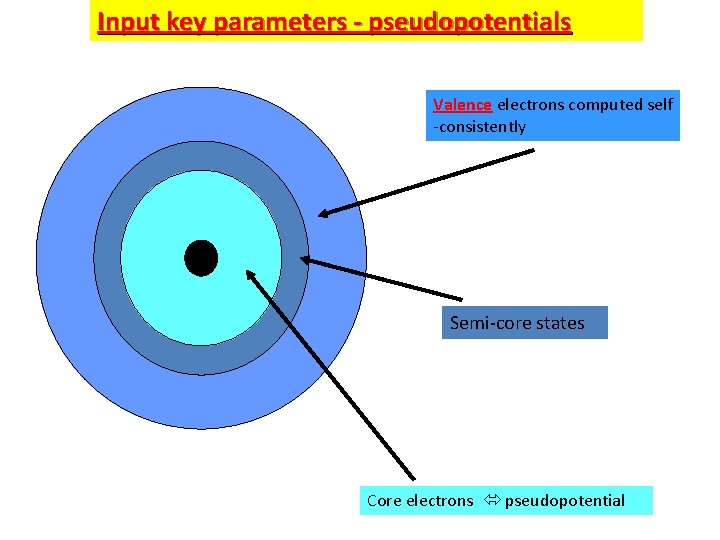 Input key parameters - pseudopotentials

Valence electrons computed self -consistently

Semi-core states

Core electrons ⇔ pseudopotential